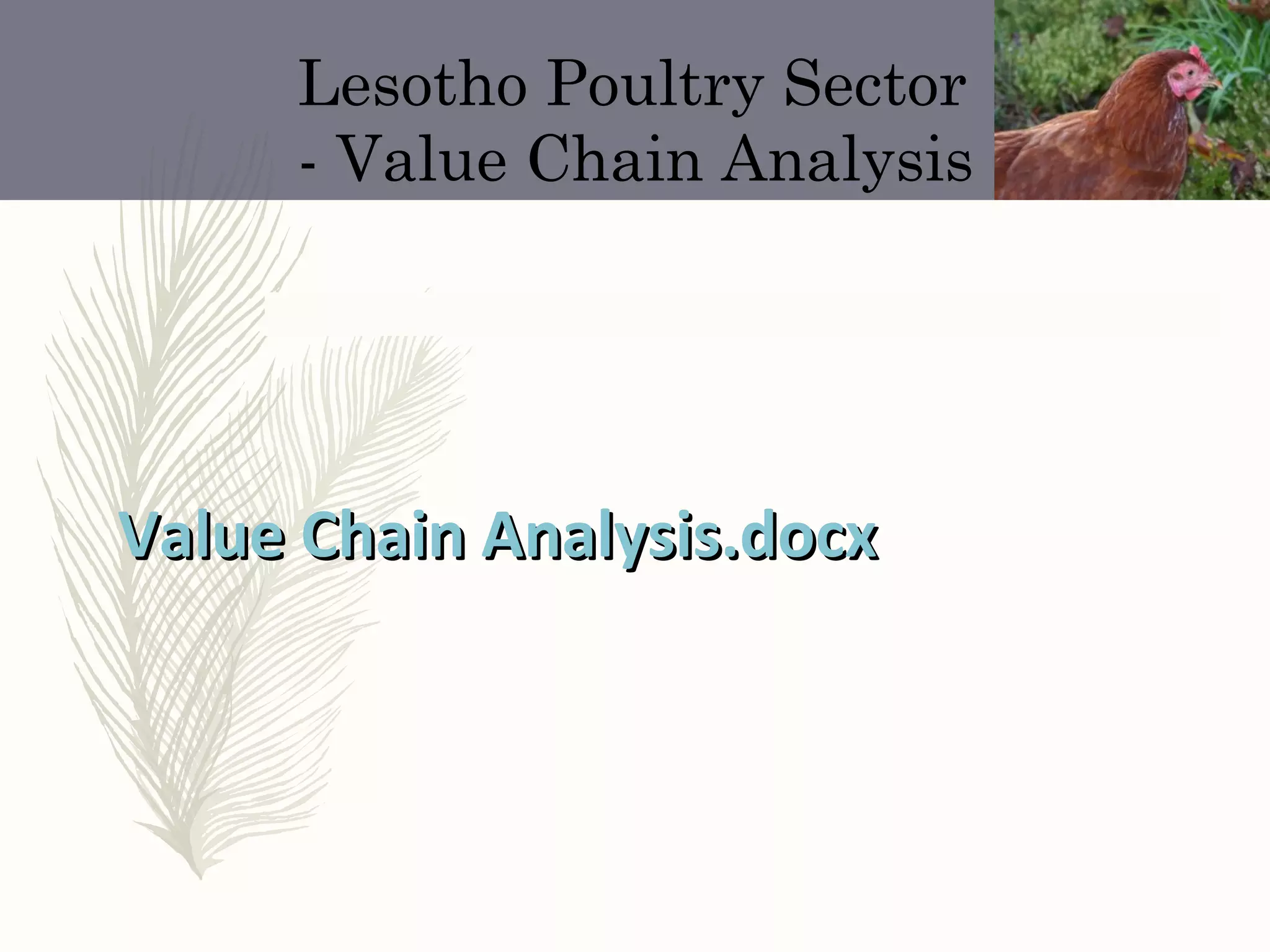 Lesotho Poultry Sector - Value Chain Analysis

Value Chain Analysis.docx